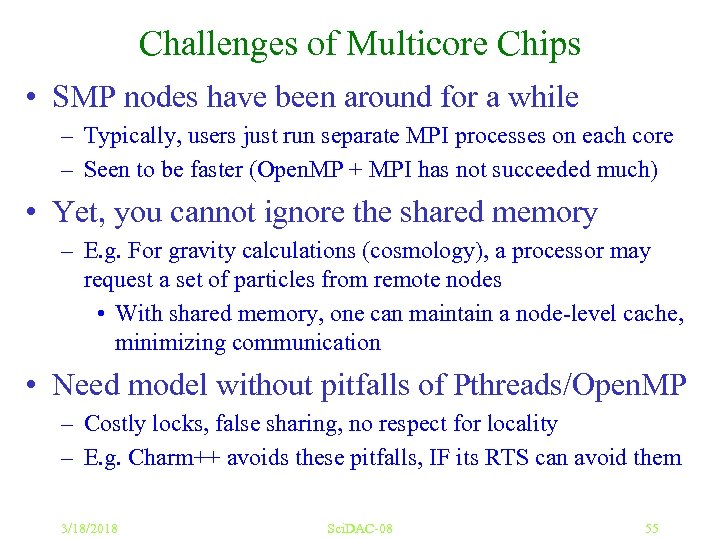 Challenges of Multicore Chips

• SMP nodes have been around for a while
– Typically, users just run separate MPI processes on each core
– Seen to be faster (OpenMP + MPI has not succeeded much)

• Yet, you cannot ignore the shared memory
– E.g. For gravity calculations (cosmology), a processor may request a set of particles from remote nodes
• With shared memory, one can maintain a node-level cache, minimizing communication

• Need model without pitfalls of Pthreads/OpenMP
– Costly locks, false sharing, no respect for locality
– E.g. Charm++ avoids these pitfalls, IF its RTS can avoid them

3/18/2018 SciDAC-08 55